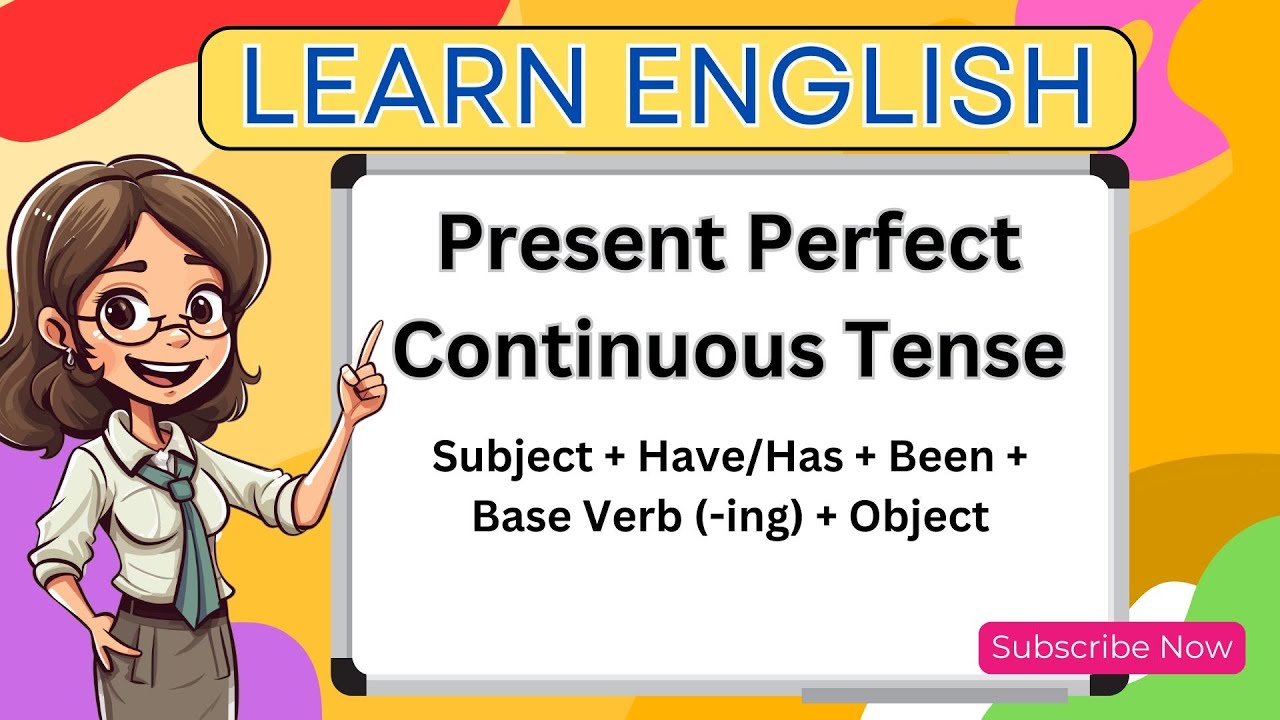 LEARN ENGLISH

Present Perfect Continuous Tense

Subject + Have/Has + Been + Base Verb (-ing) + Object

Subscribe Now